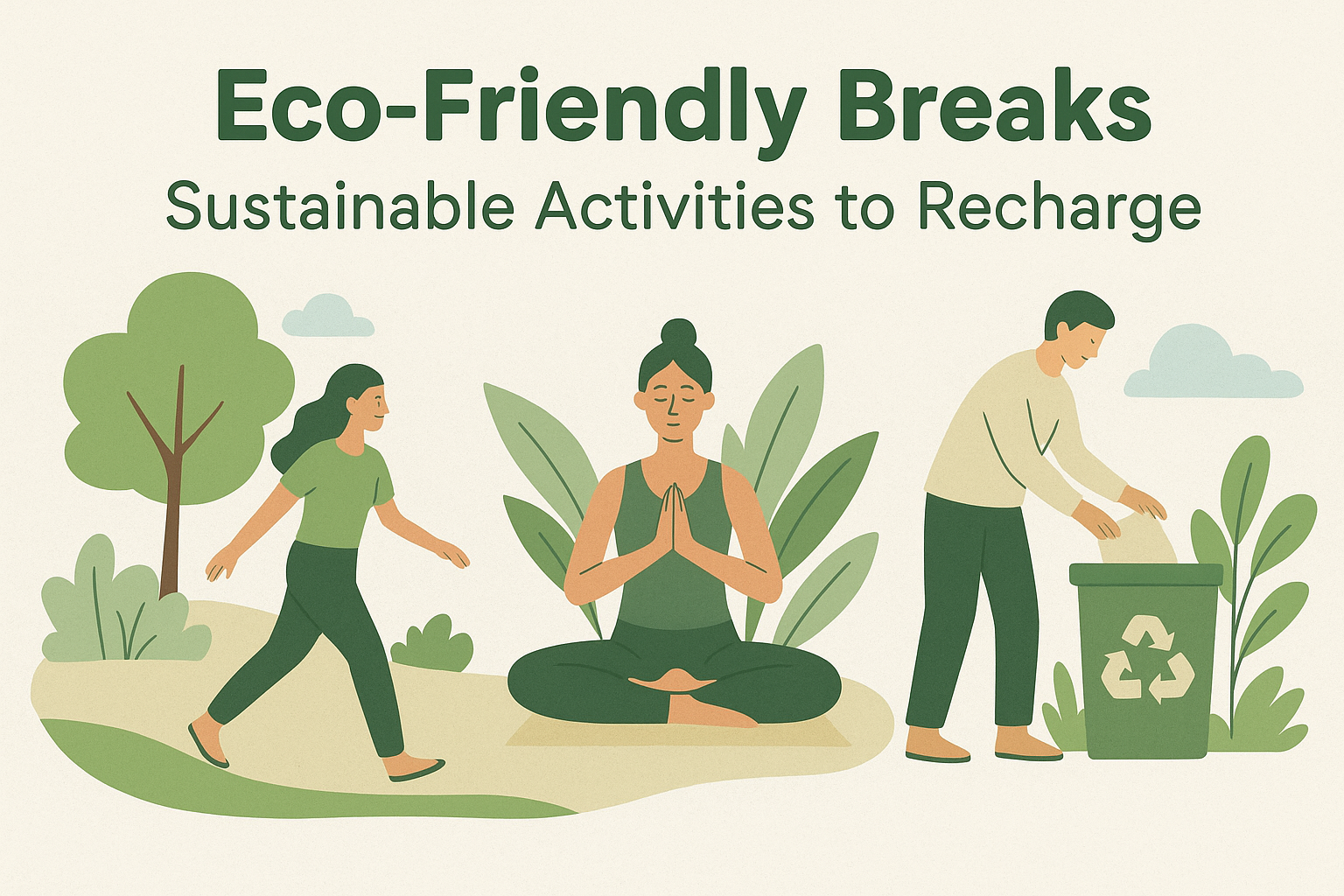 Eco-Friendly Breaks
Sustainable Activities to Recharge